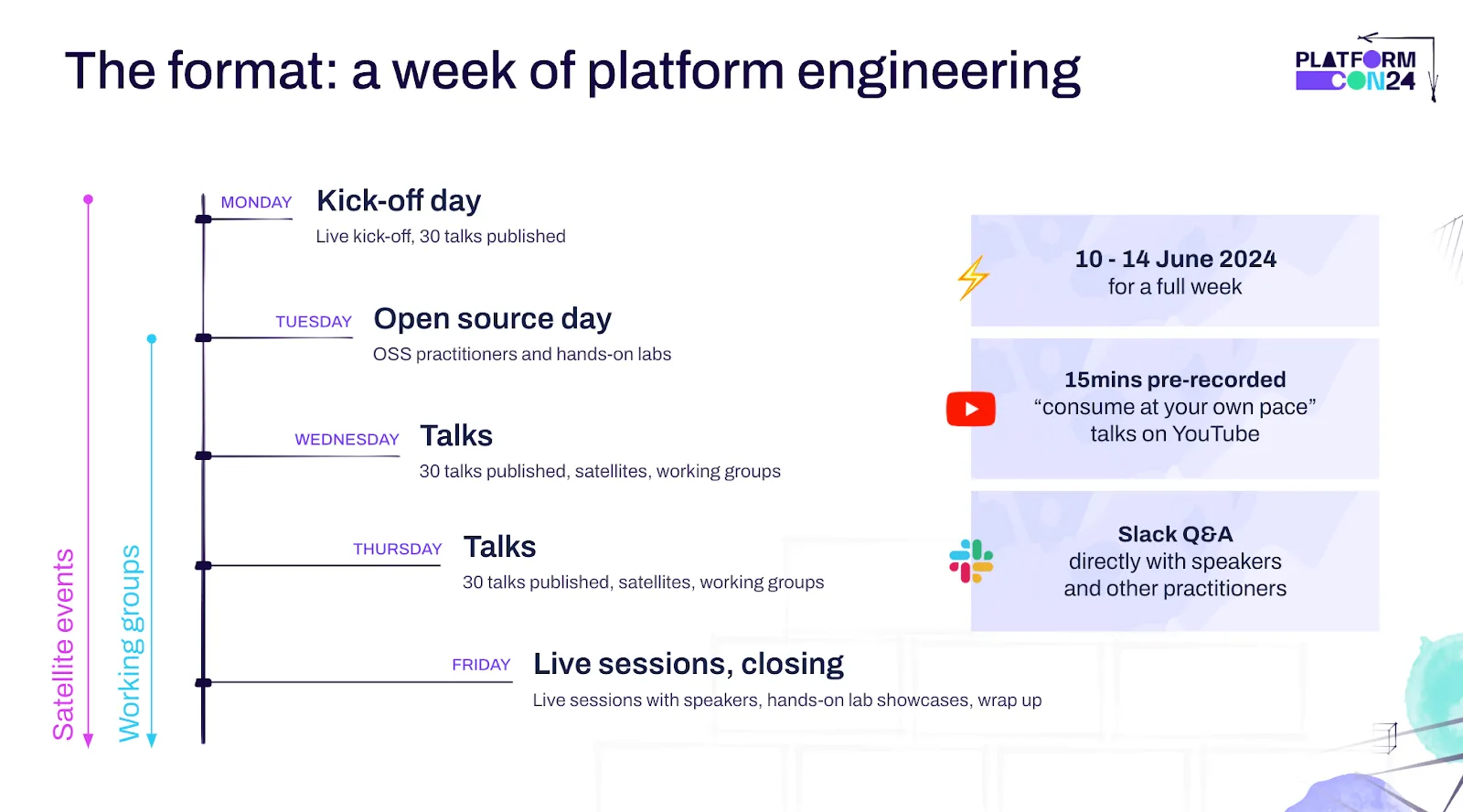 The format: a week of platform engineering

PLATFORM CON24

Satellite events

Working groups

MONDAY Kick-off day
Live kick-off, 30 talks published

TUESDAY Open source day
OSS practitioners and hands-on labs

WEDNESDAY Talks
30 talks published, satellites, working groups

THURSDAY Talks
30 talks published, satellites, working groups

FRIDAY Live sessions, closing
Live sessions with speakers, hands-on lab showcases, wrap up

10 - 14 June 2024
for a full week

15mins pre-recorded
“consume at your own pace”
talks on YouTube

Slack Q&A
directly with speakers
and other practitioners